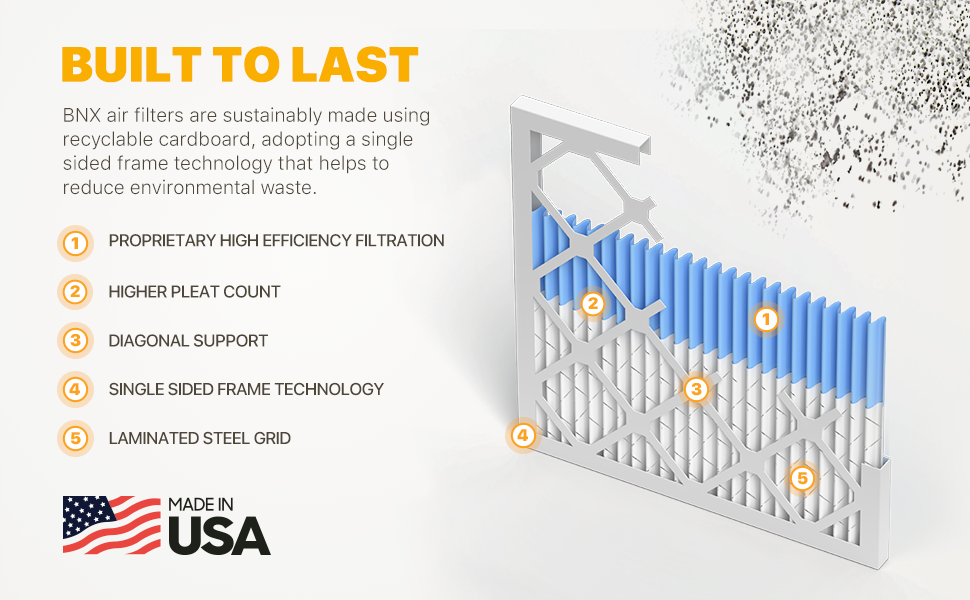 BUILT TO LAST

BNX air filters are sustainably made using recyclable cardboard, adopting a single sided frame technology that helps to reduce environmental waste.

1 PROPRIETARY HIGH EFFICIENCY FILTRATION

2 HIGHER PLEAT COUNT

3 DIAGONAL SUPPORT

4 SINGLE SIDED FRAME TECHNOLOGY

5 LAMINATED STEEL GRID

MADE IN USA

2

1

3

4

5